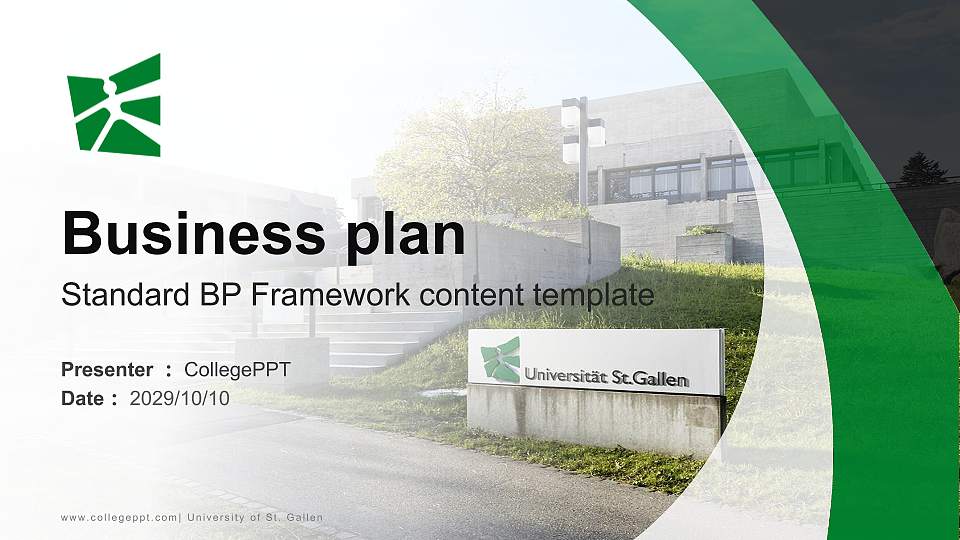 Business plan

Standard BP Framework content template

Presenter ： CollegePPT
Date ： 2029/10/10

Universität St.Gallen

www.collegeppt.com| University of St. Gallen